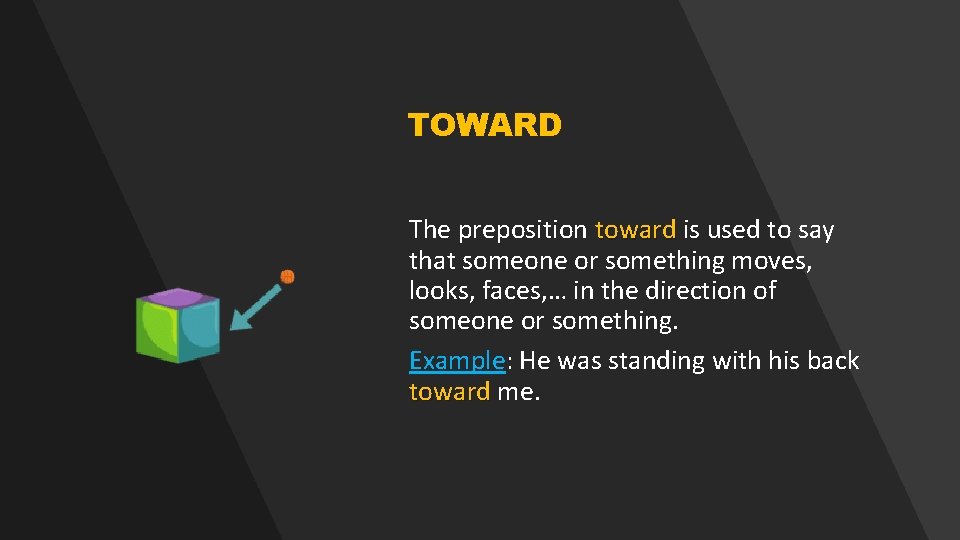 TOWARD

The preposition toward is used to say that someone or something moves, looks, faces,… in the direction of someone or something.

Example: He was standing with his back toward me.